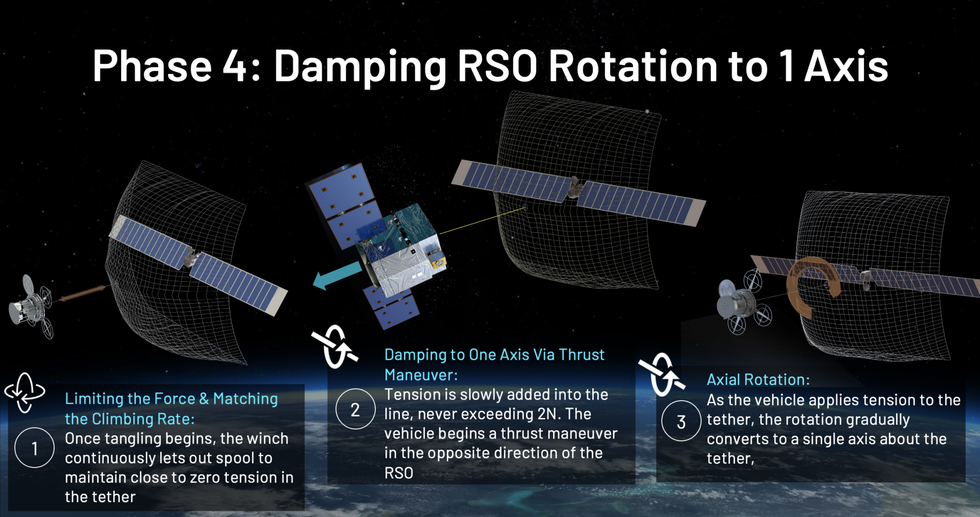 Phase 4: Damping RSO Rotation to 1 Axis

1
Limiting the Force & Matching the Climbing Rate:
Once tangling begins, the winch continuously lets out spool to maintain close to zero tension in the tether

2
Damping to One Axis Via Thrust Maneuver:
Tension is slowly added into the line, never exceeding 2N. The vehicle begins a thrust maneuver in the opposite direction of the RSO

3
Axial Rotation:
As the vehicle applies tension to the tether, the rotation gradually converts to a single axis about the tether,